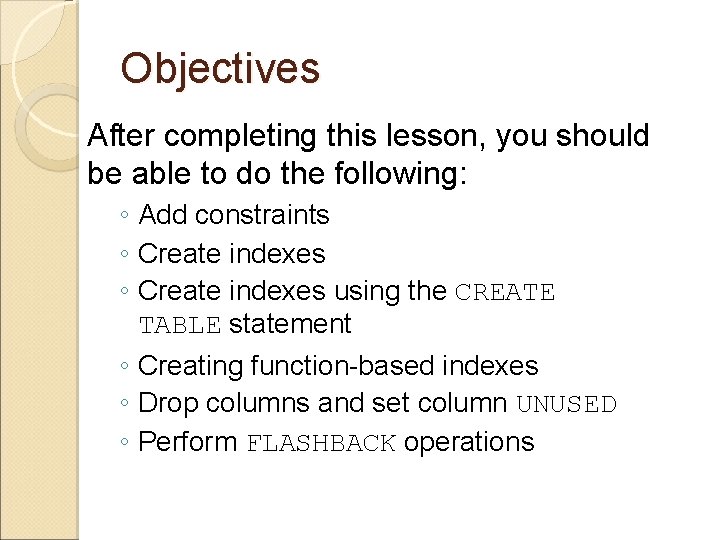 Objectives

After completing this lesson, you should be able to do the following:

◦ Add constraints
◦ Create indexes
◦ Create indexes using the CREATE TABLE statement
◦ Creating function-based indexes
◦ Drop columns and set column UNUSED
◦ Perform FLASHBACK operations